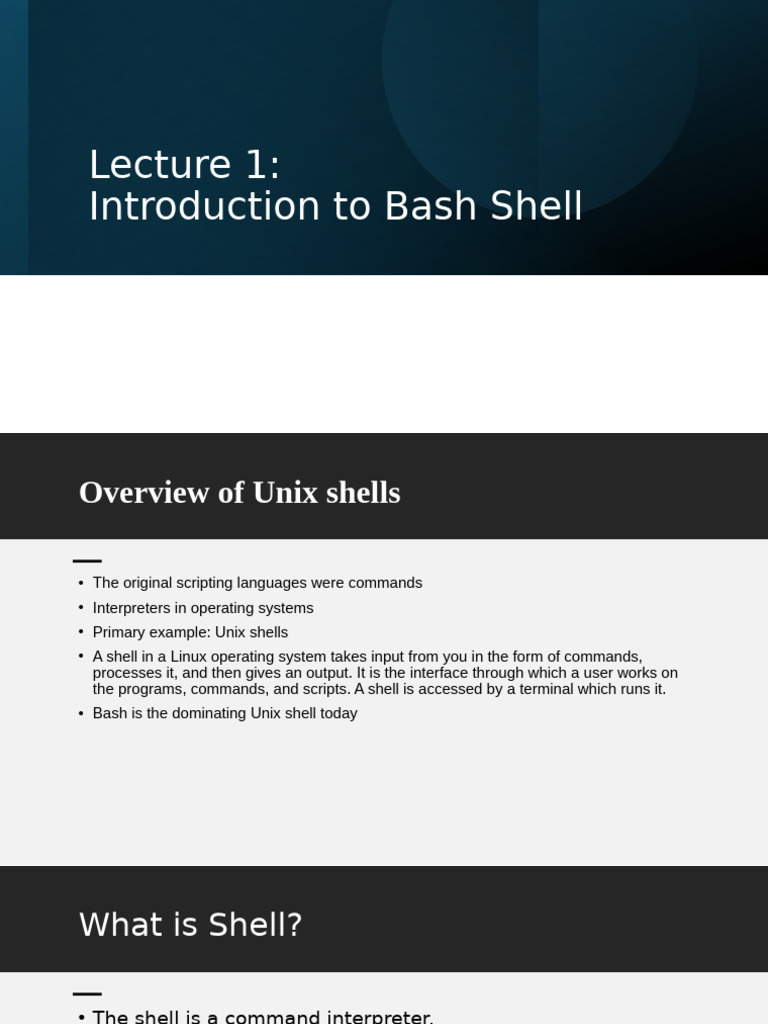 Lecture 1:
Introduction to Bash Shell

Overview of Unix shells

• The original scripting languages were commands
• Interpreters in operating systems
• Primary example: Unix shells
• A shell in a Linux operating system takes input from you in the form of commands, processes it, and then gives an output. It is the interface through which a user works on the programs, commands, and scripts. A shell is accessed by a terminal which runs it.
• Bash is the dominating Unix shell today

What is Shell?

• The shell is a command interpreter.